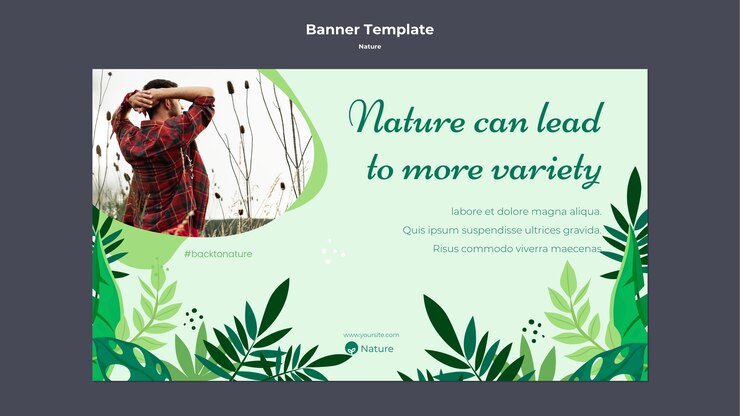 Banner Template
Nature

Nature can lead to more variety

labore et dolore magna aliqua.
Quis ipsum suspendisse ultrices gravida.
Risus commodo viverra maecenas.

#backtonature

www.yoursite.com
Nature